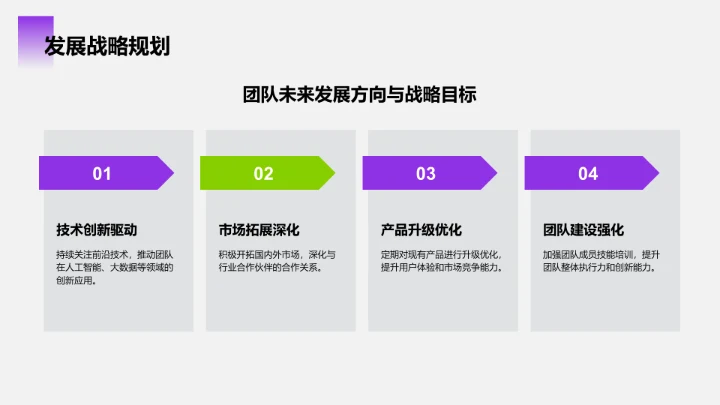 发展战略规划

团队未来发展方向与战略目标

01

技术创新驱动

持续关注前沿技术，推动团队在人工智能、大数据等领域的创新应用。

02

市场拓展深化

积极开拓国内外市场，深化与行业合作伙伴的合作关系。

03

产品升级优化

定期对现有产品进行升级优化，提升用户体验和市场竞争能力。

04

团队建设强化

加强团队成员技能培训，提升团队整体执行力和创新能力。